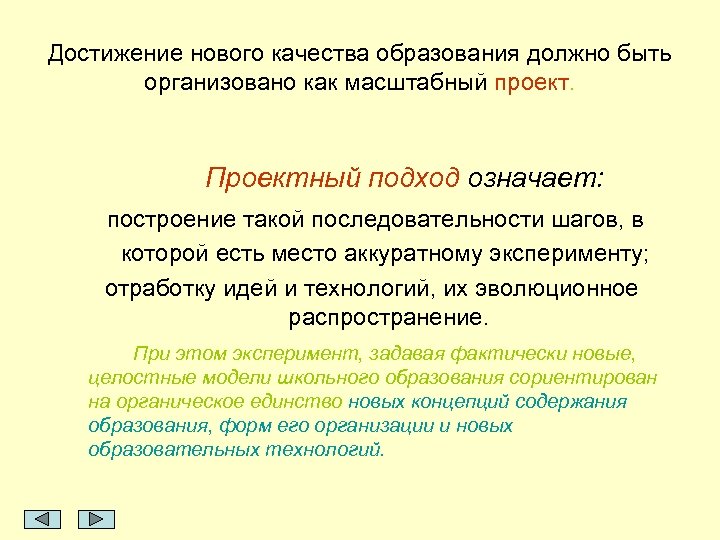 Достижение нового качества образования должно быть организовано как масштабный проект.

Проектный подход означает:

построение такой последовательности шагов, в которой есть место аккуратному эксперименту;

отработку идей и технологий, их эволюционное распространение.

При этом эксперимент, задавая фактически новые, целостные модели школьного образования сориентирован на органическое единство новых концепций содержания образования, форм его организации и новых образовательных технологий.